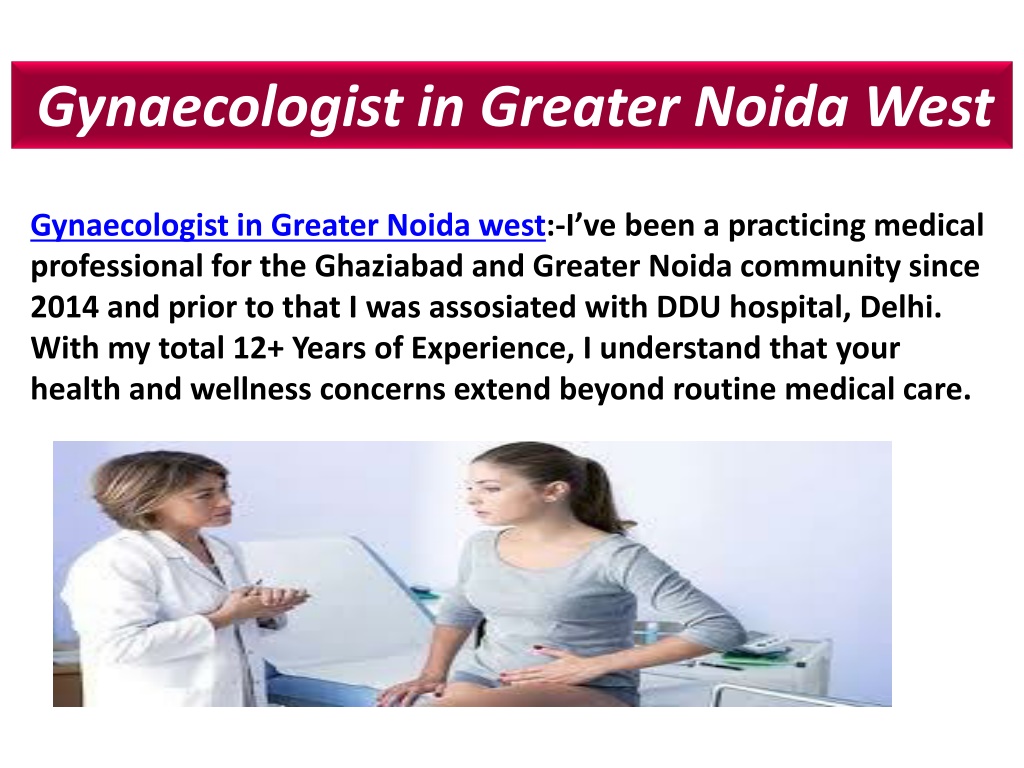 Gynaecologist in Greater Noida West

Gynaecologist in Greater Noida west:-I've been a practicing medical professional for the Ghaziabad and Greater Noida community since 2014 and prior to that I was assosiated with DDU hospital, Delhi. With my total 12+ Years of Experience, I understand that your health and wellness concerns extend beyond routine medical care.